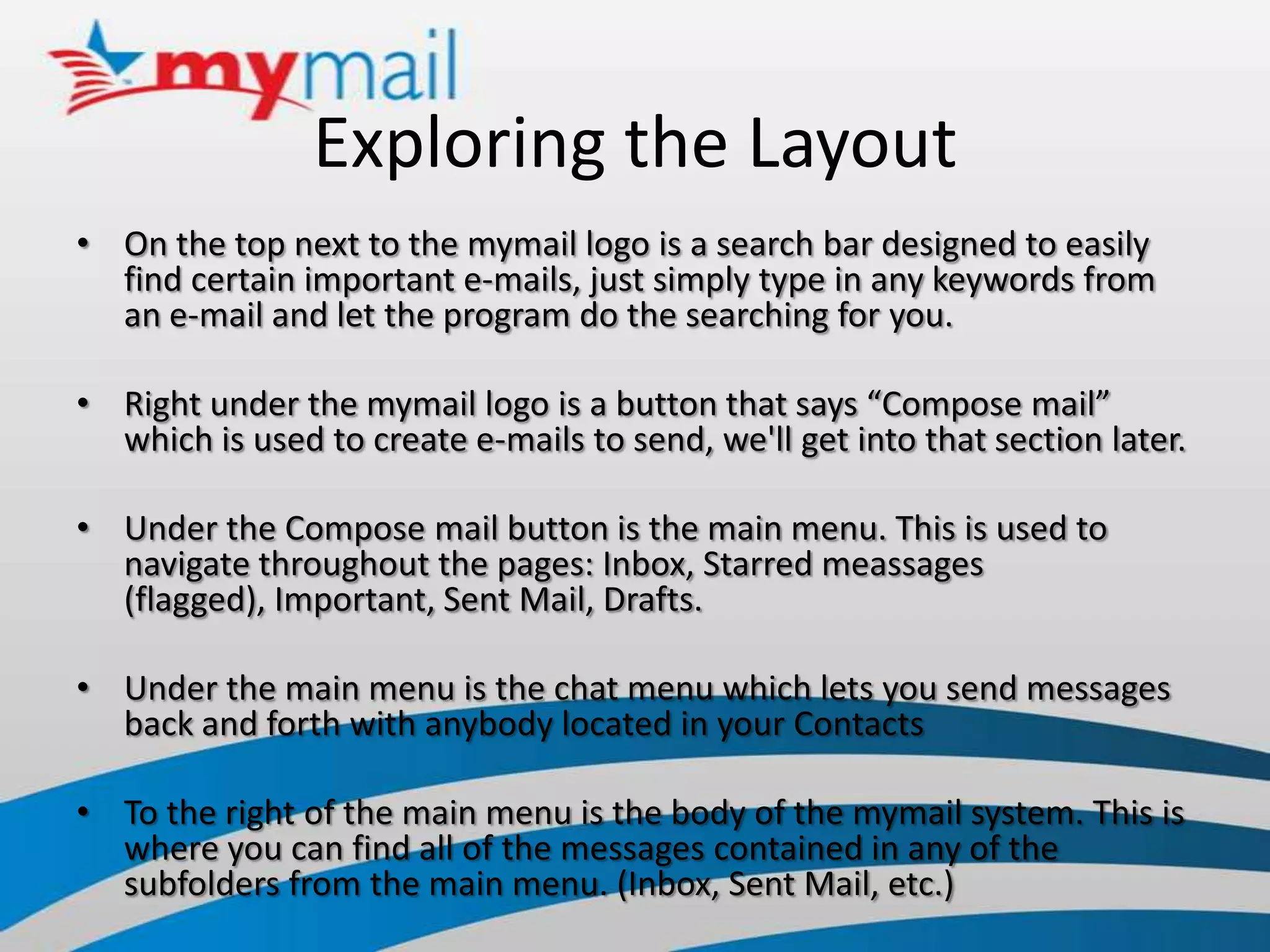 mymail

Exploring the Layout

• On the top next to the mymail logo is a search bar designed to easily find certain important e-mails, just simply type in any keywords from an e-mail and let the program do the searching for you.

• Right under the mymail logo is a button that says “Compose mail” which is used to create e-mails to send, we'll get into that section later.

• Under the Compose mail button is the main menu. This is used to navigate throughout the pages: Inbox, Starred meassages (flagged), Important, Sent Mail, Drafts.

• Under the main menu is the chat menu which lets you send messages back and forth with anybody located in your Contacts

• To the right of the main menu is the body of the mymail system. This is where you can find all of the messages contained in any of the subfolders from the main menu. (Inbox, Sent Mail, etc.)